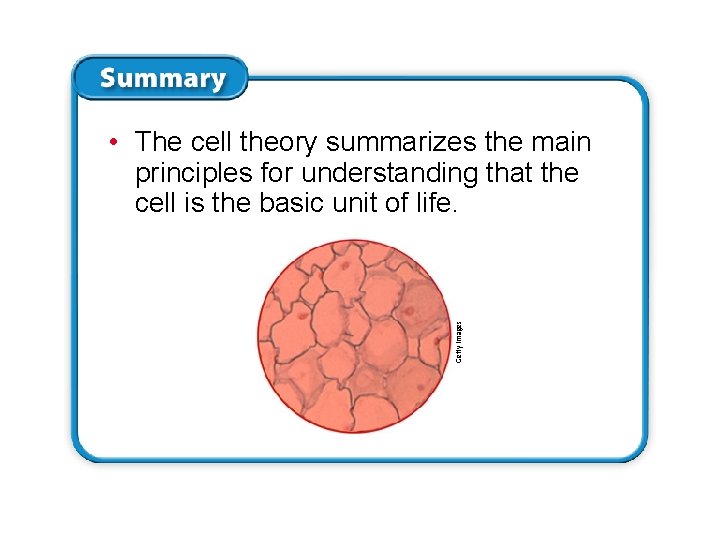 Summary

• The cell theory summarizes the main principles for understanding that the cell is the basic unit of life.

Getty Images